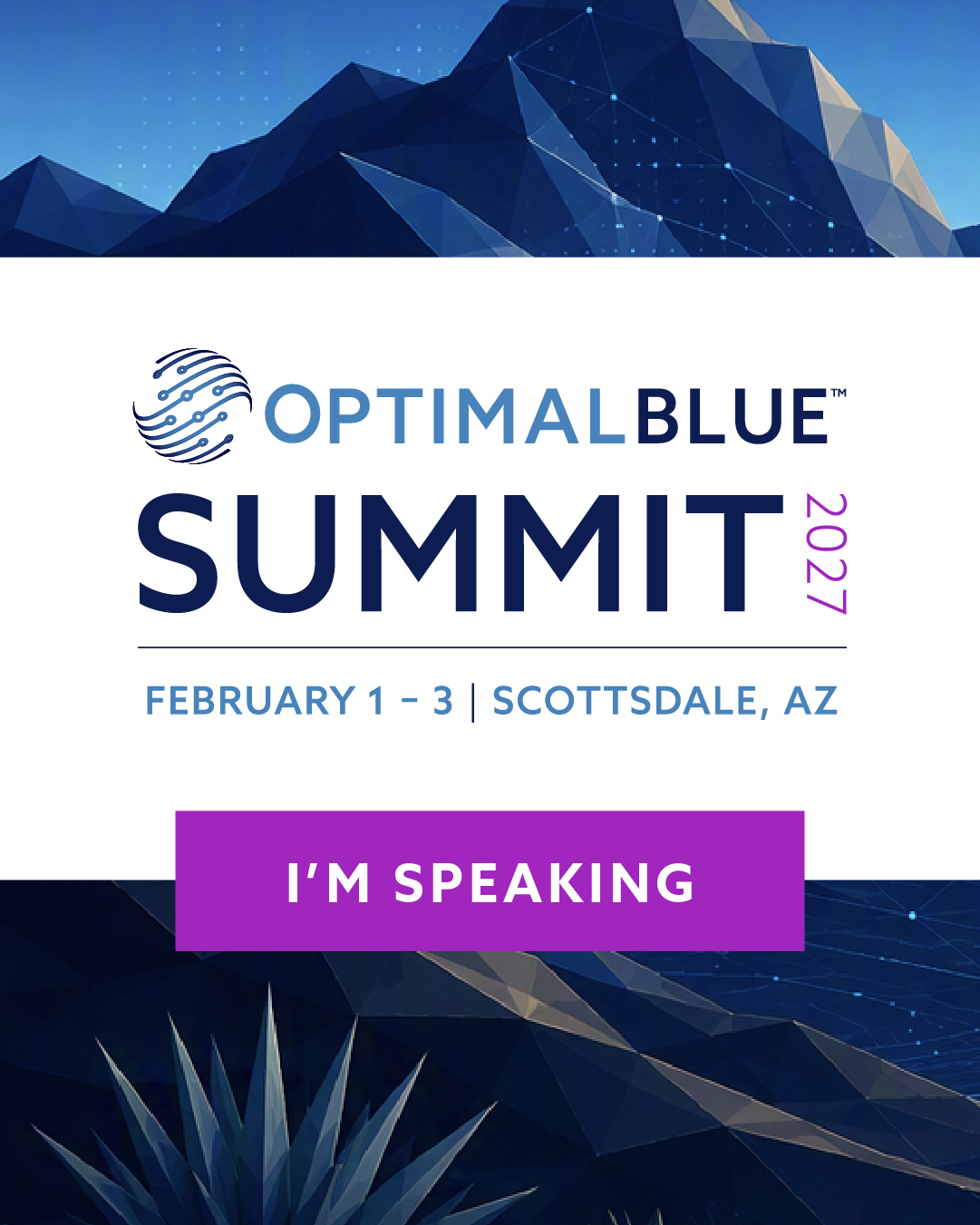 OPTIMALBLUE™
SUMMIT 2027

FEBRUARY 1 – 3 | SCOTTSDALE, AZ

I'M SPEAKING